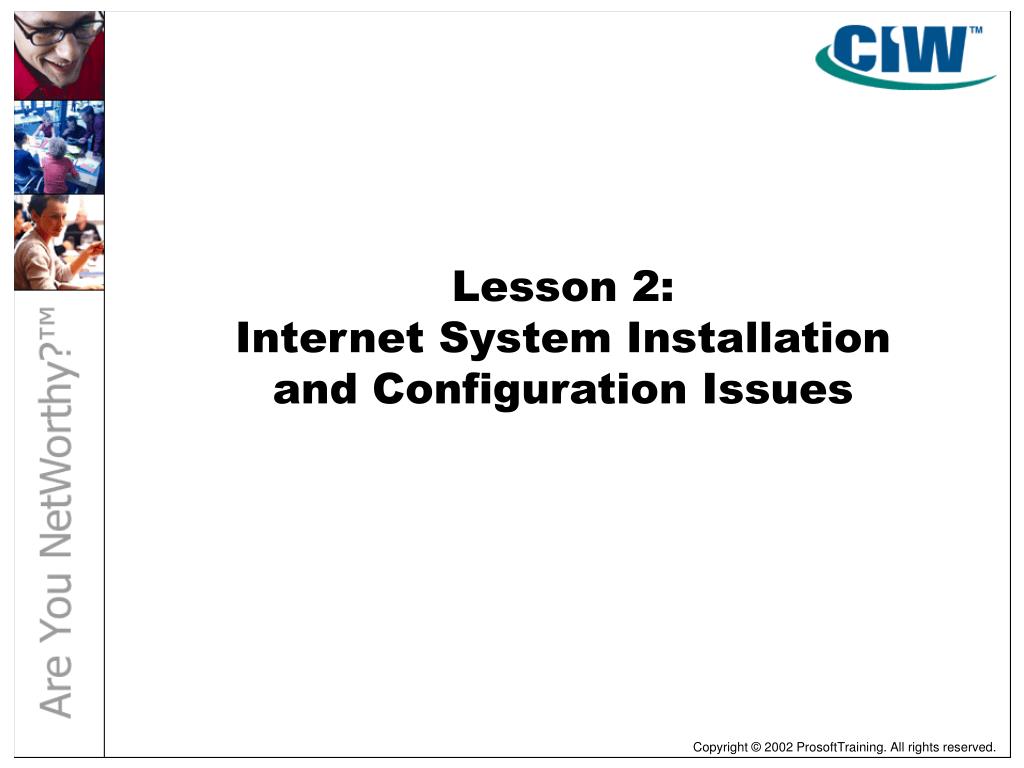 CIW™

Are You NetWorthy?™

Lesson 2:
Internet System Installation and Configuration Issues

Copyright © 2002 ProsoftTraining. All rights reserved.